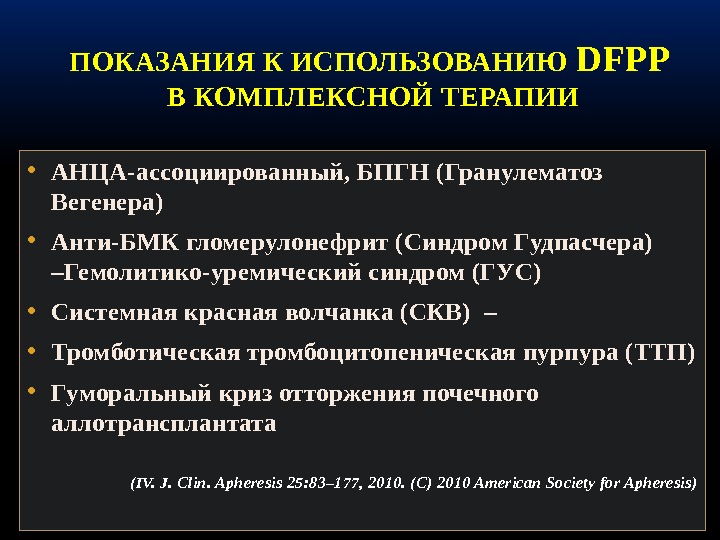 ПОКАЗАНИЯ К ИСПОЛЬЗОВАНИЮ DFPP В КОМПЛЕКСНОЙ ТЕРАПИИ

• АНЦА-ассоциированный, БПГН (Гранулематоз Вегенера)
• Анти-БМК гломерулонефрит (Синдром Гудпасчера) –Гемолитико-уремический синдром (ГУС)
• Системная красная волчанка (СКВ) –
• Тромботическая тромбоцитопеническая пурпура (ТТП)
• Гуморальный криз отторжения почечного аллотрансплантата

(IV. J. Clin. Apheresis 25:83–177, 2010. (C) 2010 American Society for Apheresis)